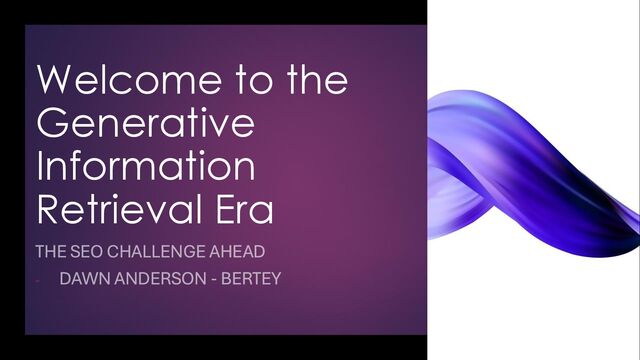 Welcome to the Generative Information Retrieval Era

THE SEO CHALLENGE AHEAD

- DAWN ANDERSON - BERTEY